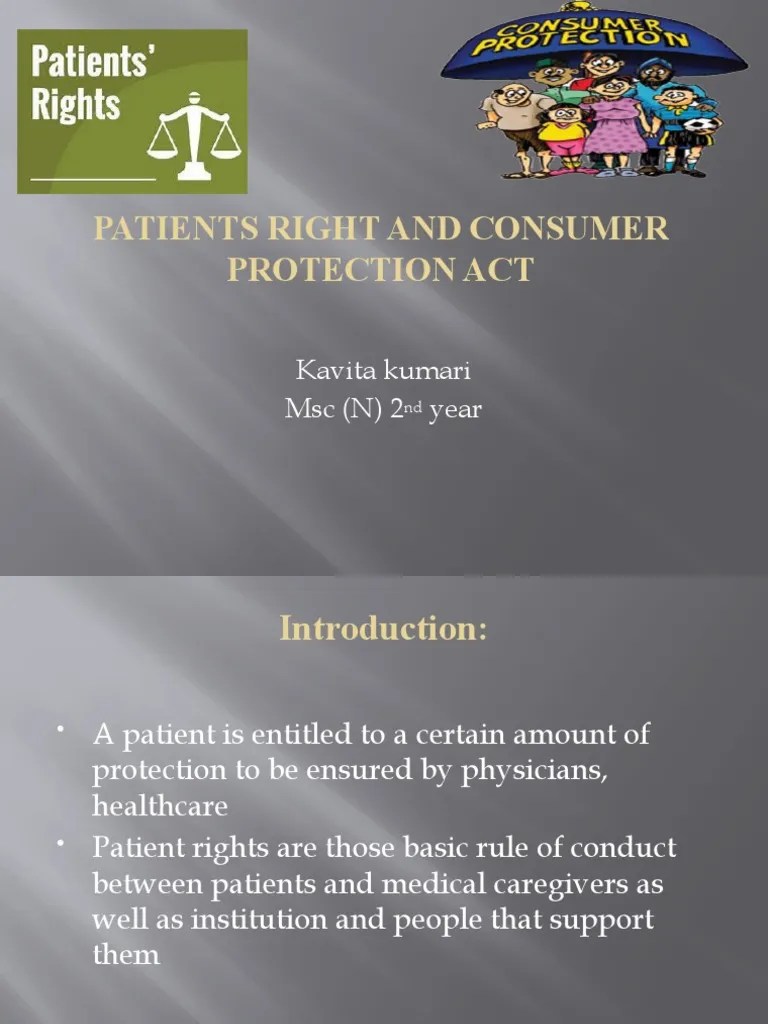 Patients' Rights

CONSUMER PROTECTION

PATIENTS RIGHT AND CONSUMER PROTECTION ACT

Kavita kumari
Msc (N) 2$^{nd}$ year

Introduction:

• A patient is entitled to a certain amount of protection to be ensured by physicians, healthcare

• Patient rights are those basic rule of conduct between patients and medical caregivers as well as institution and people that support them